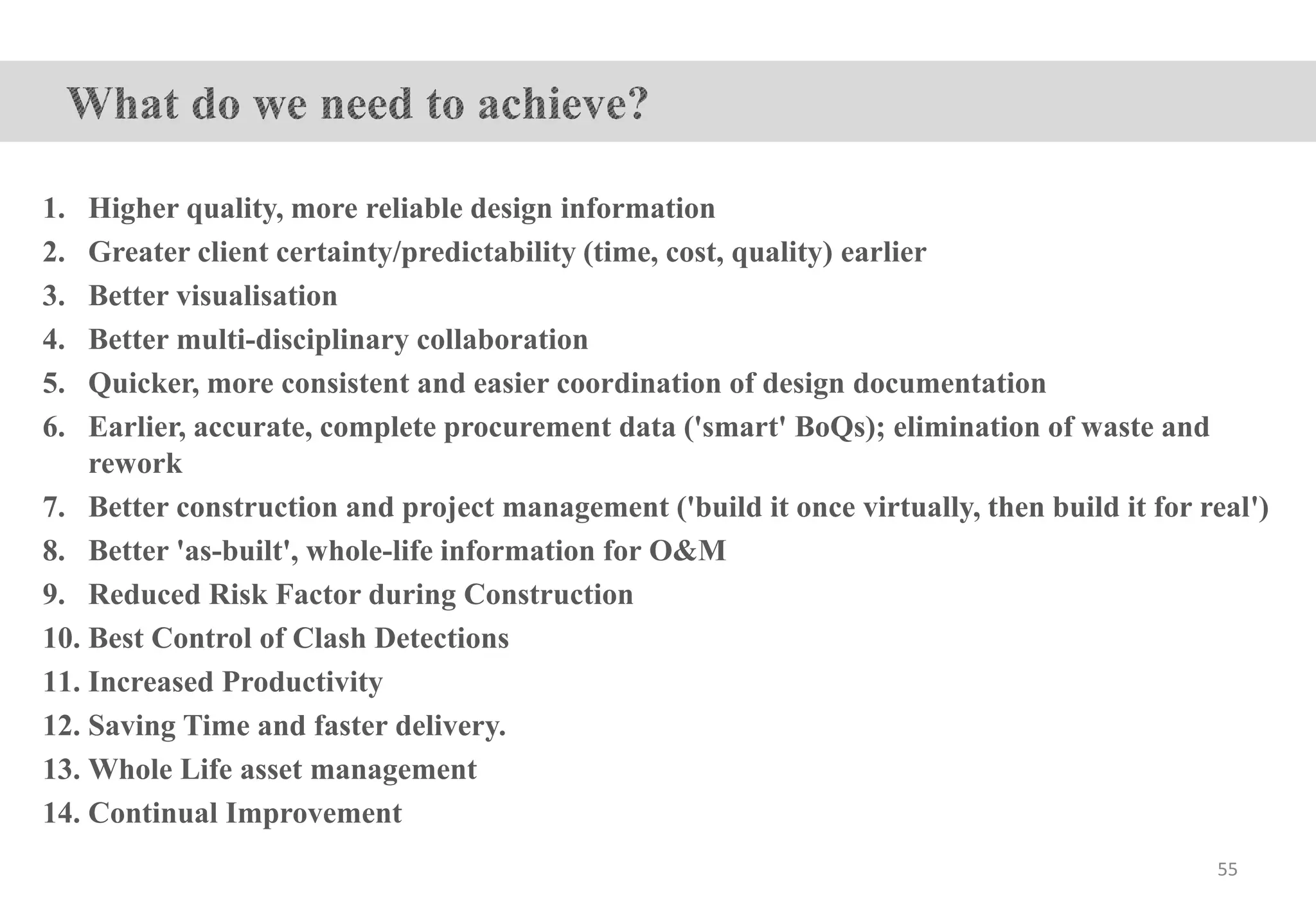 What do we need to achieve?

1. Higher quality, more reliable design information
2. Greater client certainty/predictability (time, cost, quality) earlier
3. Better visualisation
4. Better multi-disciplinary collaboration
5. Quicker, more consistent and easier coordination of design documentation
6. Earlier, accurate, complete procurement data ('smart' BoQs); elimination of waste and rework
7. Better construction and project management ('build it once virtually, then build it for real')
8. Better 'as-built', whole-life information for O&M
9. Reduced Risk Factor during Construction
10. Best Control of Clash Detections
11. Increased Productivity
12. Saving Time and faster delivery.
13. Whole Life asset management
14. Continual Improvement

55